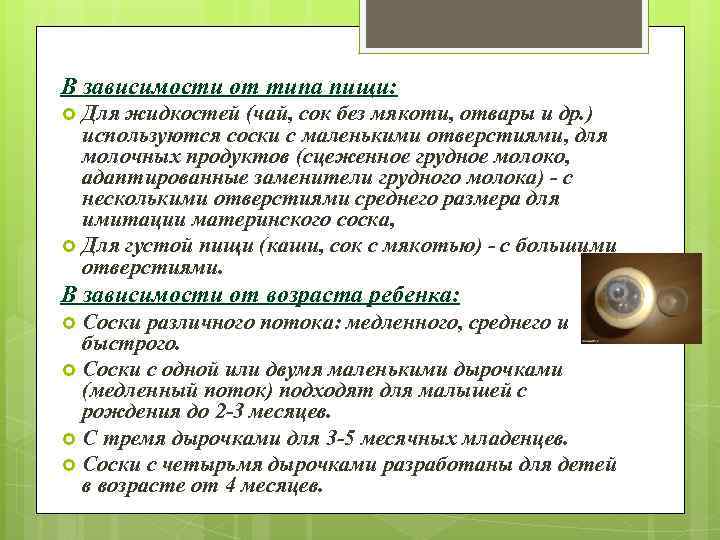 В зависимости от типа пищи:

Для жидкостей (чай, сок без мякоти, отвары и др.) используются соски с маленькими отверстиями, для молочных продуктов (сцеженное грудное молоко, адаптированные заменители грудного молока) - с несколькими отверстиями среднего размера для имитации материнского соска,

Для густой пищи (каши, сок с мякотью) - с большими отверстиями.

В зависимости от возраста ребенка:

Соски различного потока: медленного, среднего и быстрого.

Соски с одной или двумя маленькими дырочками (медленный поток) подходят для малышей с рождения до 2-3 месяцев.

С тремя дырочками для 3-5 месячных младенцев.

Соски с четырьмя дырочками разработаны для детей в возрасте от 4 месяцев.